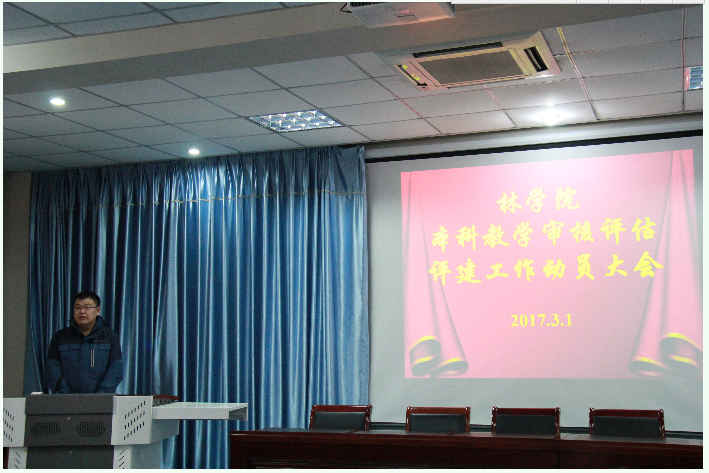 林学院
本科教学审核评估
评建工作动员大会

2017.3.1